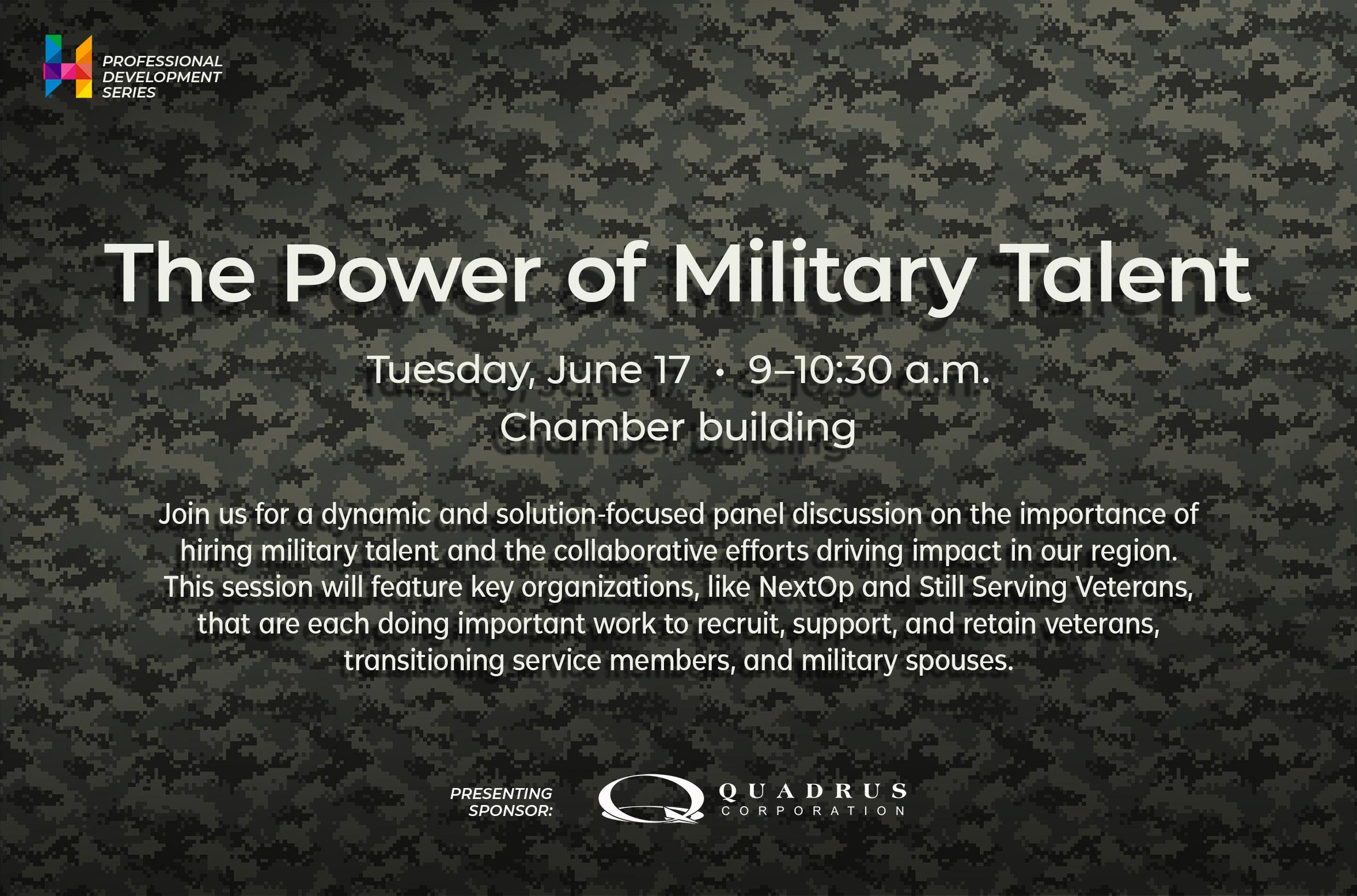 PROFESSIONAL DEVELOPMENT SERIES

The Power of Military Talent

Tuesday, June 17 · 9–10:30 a.m.

Chamber building

Join us for a dynamic and solution-focused panel discussion on the importance of hiring military talent and the collaborative efforts driving impact in our region. This session will feature key organizations, like NextOp and Still Serving Veterans, that are each doing important work to recruit, support, and retain veterans, transitioning service members, and military spouses.

PRESENTING SPONSOR:

QUADRUS CORPORATION